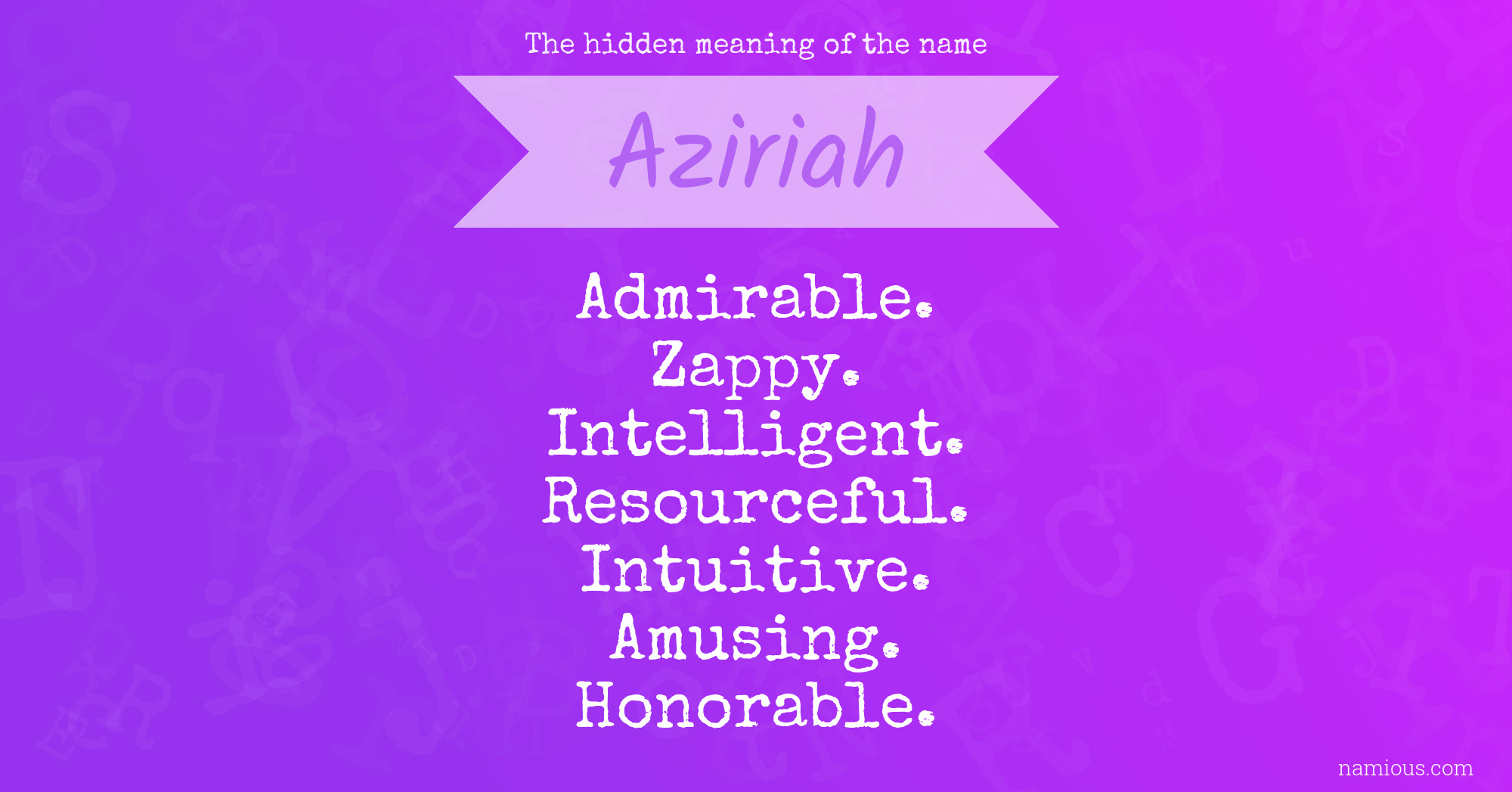 The hidden meaning of the name

Aziriah

Admirable.
Zappy.
Intelligent.
Resourceful.
Intuitive.
Amusing.
Honorable.

namious.com